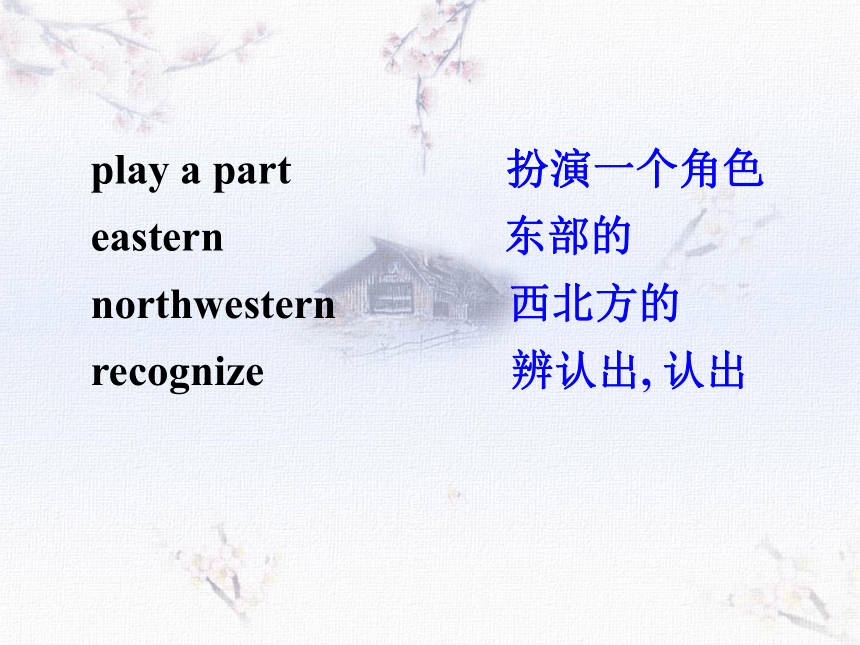 play a part 扮演一个角色
eastern 东部的
northwestern 西北方的
recognize 辨认出, 认出